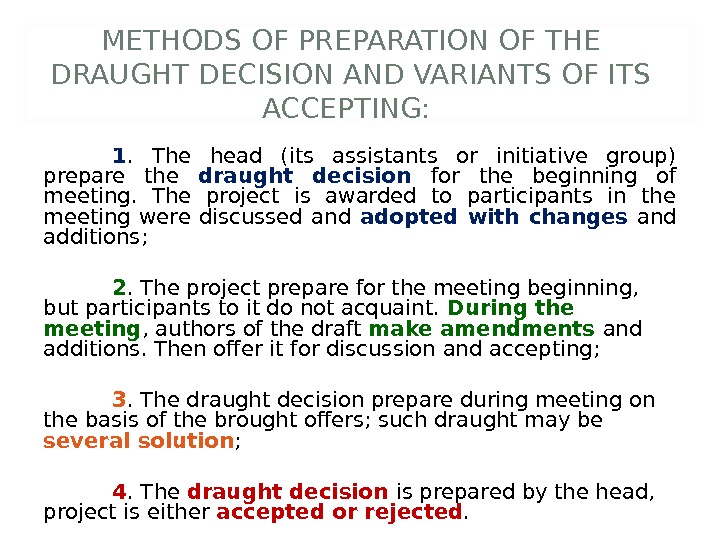 METHODS OF PREPARATION OF THE DRAUGHT DECISION AND VARIANTS OF ITS ACCEPTING:

1. The head (its assistants or initiative group) prepare the draught decision for the beginning of meeting. The project is awarded to participants in the meeting were discussed and adopted with changes and additions;

2. The project prepare for the meeting beginning, but participants to it do not acquaint. During the meeting, authors of the draft make amendments and additions. Then offer it for discussion and accepting;

3. The draught decision prepare during meeting on the basis of the brought offers; such draught may be several solution;

4. The draught decision is prepared by the head, project is either accepted or rejected.